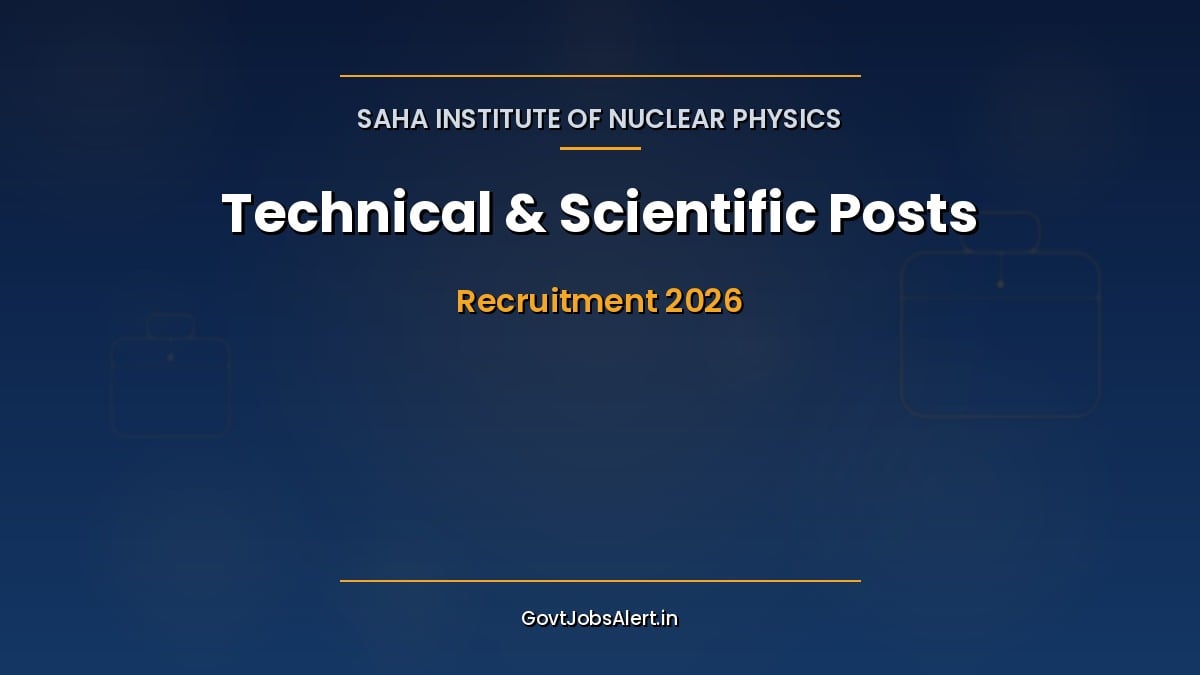 SAHA INSTITUTE OF NUCLEAR PHYSICS

Technical & Scientific Posts

Recruitment 2026

GovtJobsAlert.in